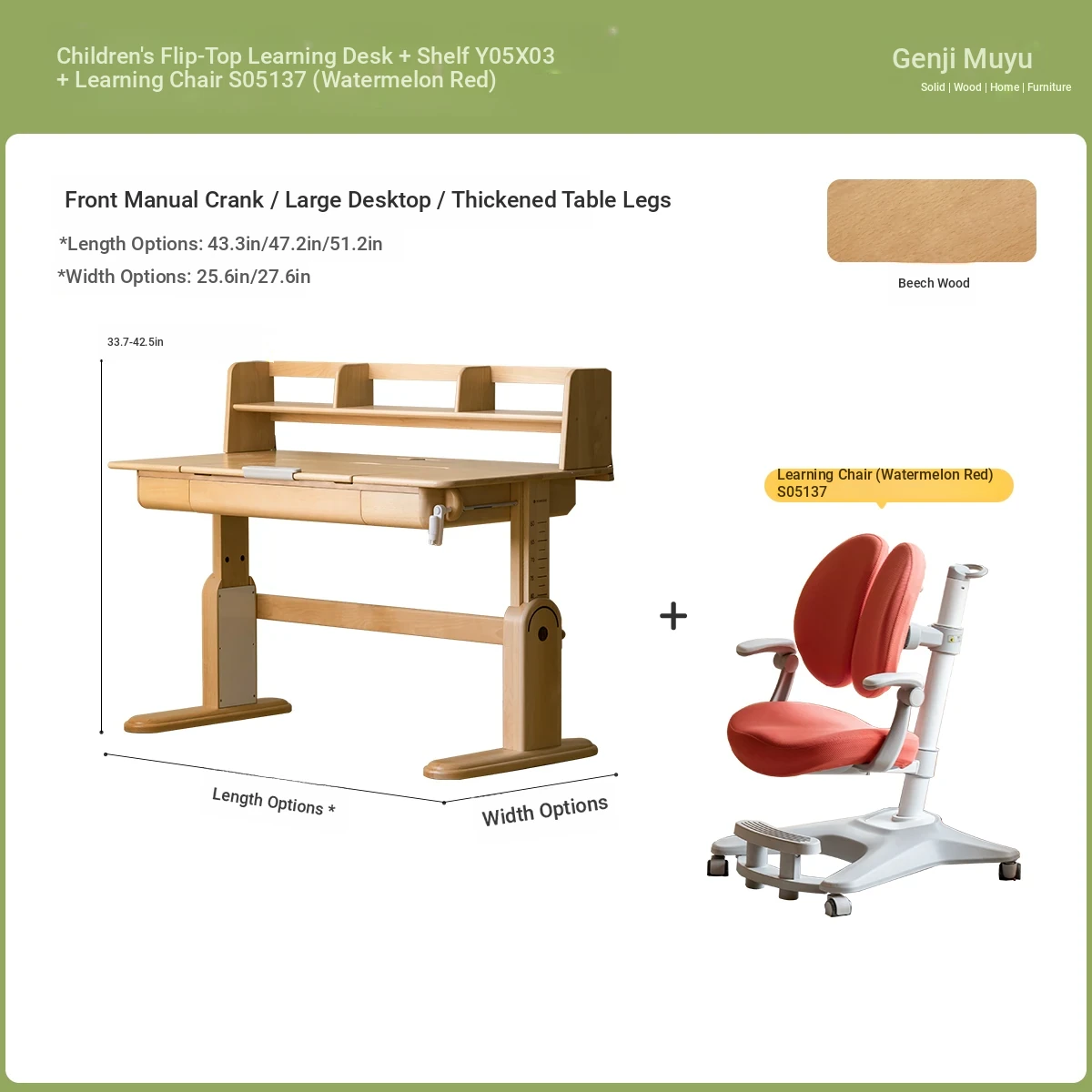 Children's Flip-Top Learning Desk + Shelf Y05X03 + Learning Chair S05137 (Watermelon Red)

Genji Muyu
Solid | Wood | Home | Furniture

Front Manual Crank / Large Desktop / Thickened Table Legs
*Length Options: 43.3in/47.2in/51.2in
*Width Options: 25.6in/27.6in

Beech Wood

33.7-42.5in

Length Options *
Width Options

+

Learning Chair (Watermelon Red)
S05137